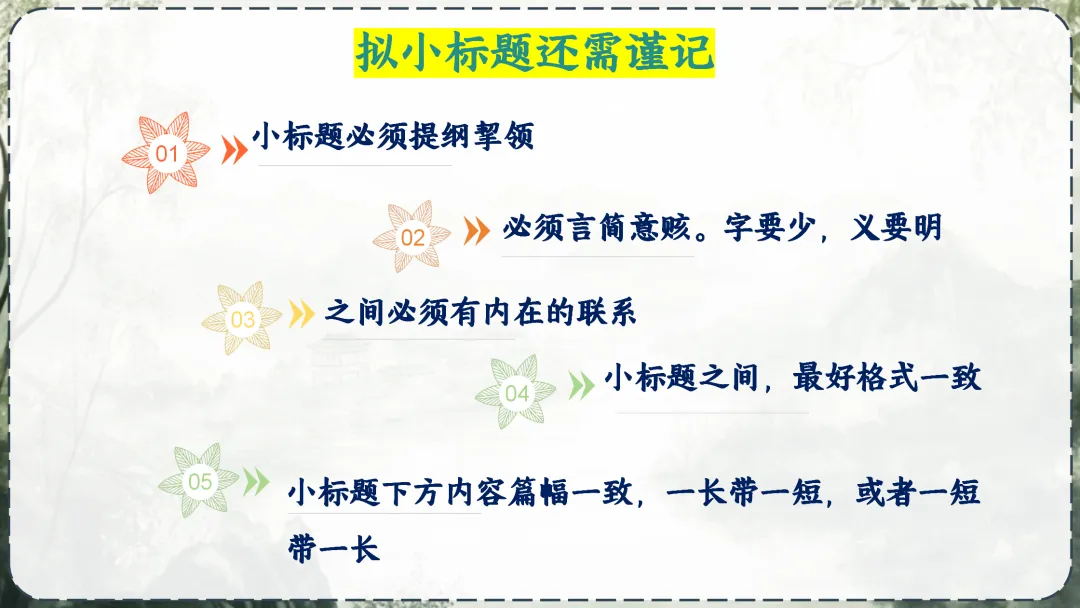 拟小标题还需谨记

01 小标题必须提纲挈领

02 必须言简意赅。字要少，义要明

03 之间必须有内在的联系

04 小标题之间，最好格式一致

05 小标题下方内容篇幅一致，一长带一短，或者一短带一长